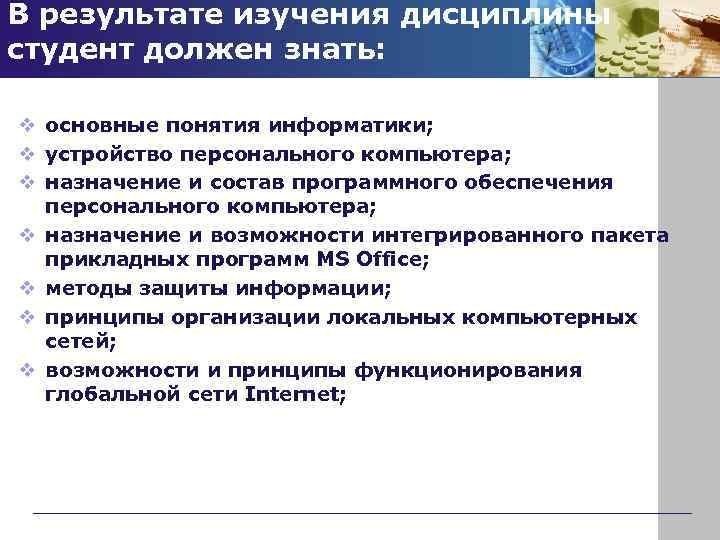 В результате изучения дисциплины студент должен знать:

❖ основные понятия информатики;
❖ устройство персонального компьютера;
❖ назначение и состав программного обеспечения персонального компьютера;
❖ назначение и возможности интегрированного пакета прикладных программ MS Office;
❖ методы защиты информации;
❖ принципы организации локальных компьютерных сетей;
❖ возможности и принципы функционирования глобальной сети Internet;